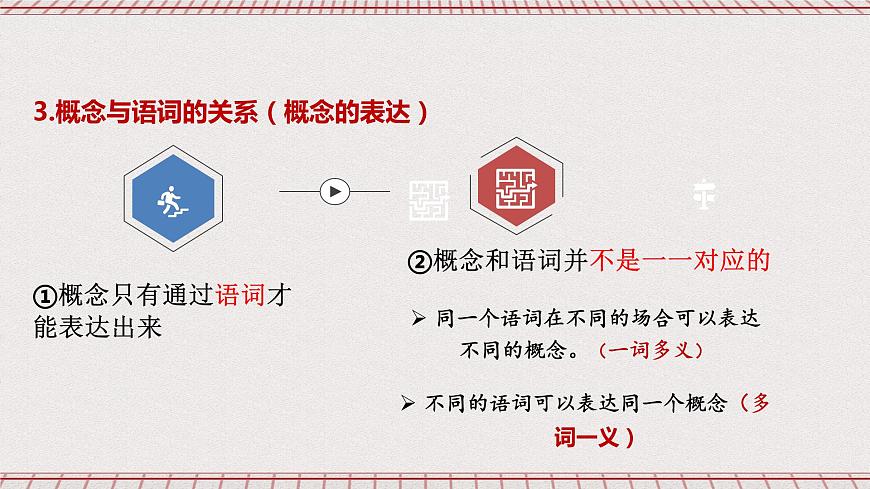 3.概念与语词的关系（概念的表达）

①概念只有通过语词才能表达出来

②概念和语词并不是一一对应的

➢ 同一个语词在不同的场合可以表达不同的概念。（一词多义）

➢ 不同的语词可以表达同一个概念（多词一义）